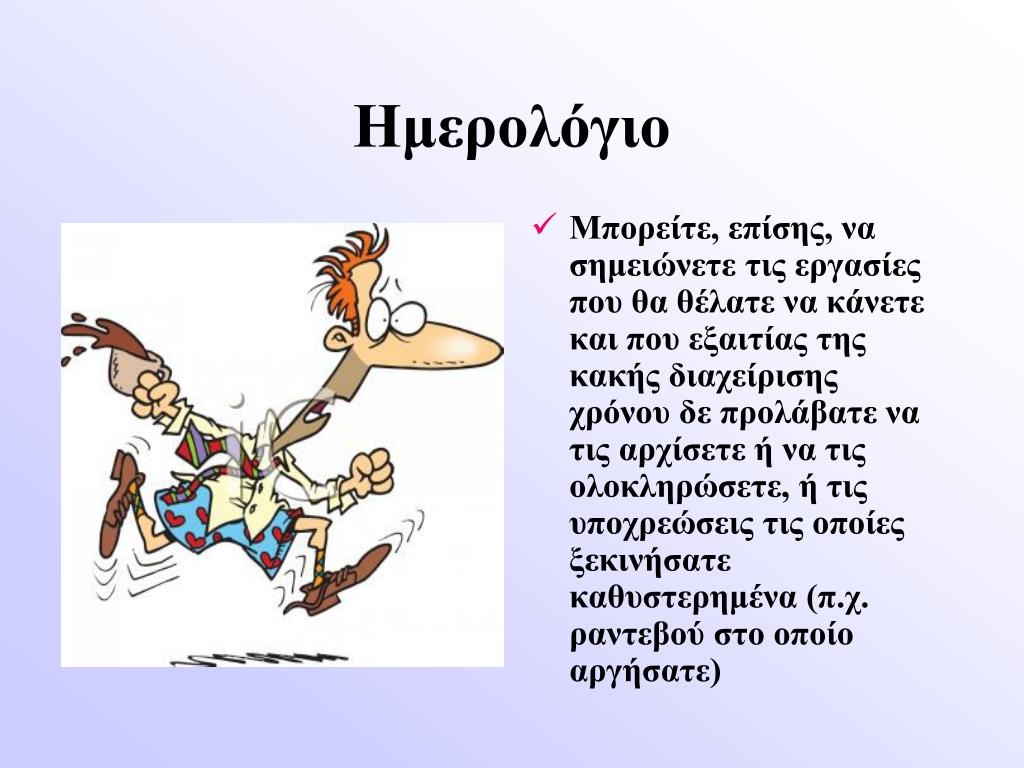 Ημερολόγιο

✓ Μπορείτε, επίσης, να σημειώνετε τις εργασίες που θα θέλατε να κάνετε και που εξαιτίας της κακής διαχείρισης χρόνου δε προλάβατε να τις αρχίσετε ή να τις ολοκληρώσετε, ή τις υποχρεώσεις τις οποίες ξεκινήσατε καθυστερημένα (π.χ. ραντεβού στο οποίο αργήσατε)